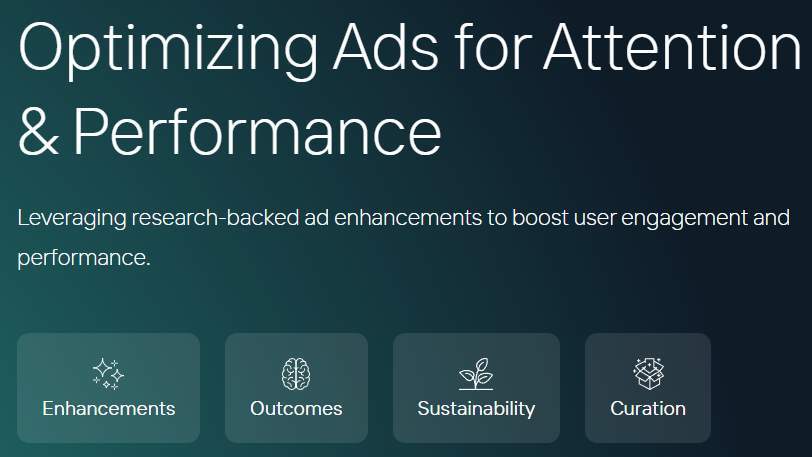 Optimizing Ads for Attention & Performance

Leveraging research-backed ad enhancements to boost user engagement and performance.

Enhancements

Outcomes

Sustainability

Curation